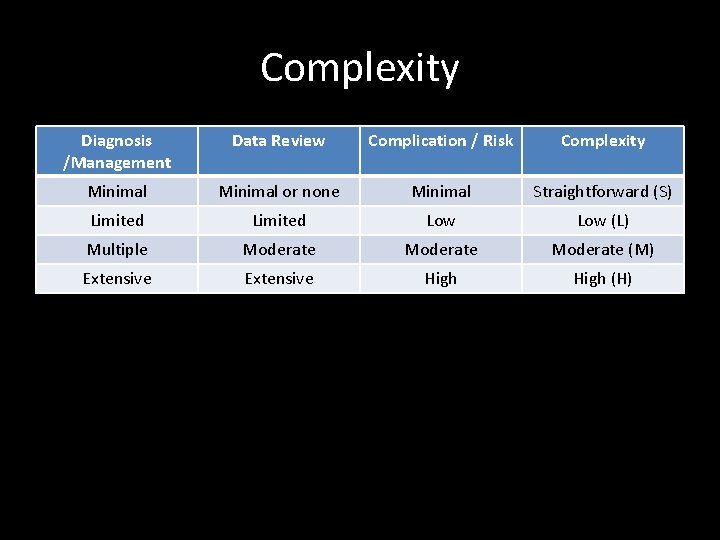 Complexity

| Diagnosis /Management | Data Review | Complication / Risk | Complexity |
|---|---|---|---|
| Minimal | Minimal or none | Minimal | Straightforward (S) |
| Limited | Limited | Low | Low (L) |
| Multiple | Moderate | Moderate | Moderate (M) |
| Extensive | Extensive | High | High (H) |